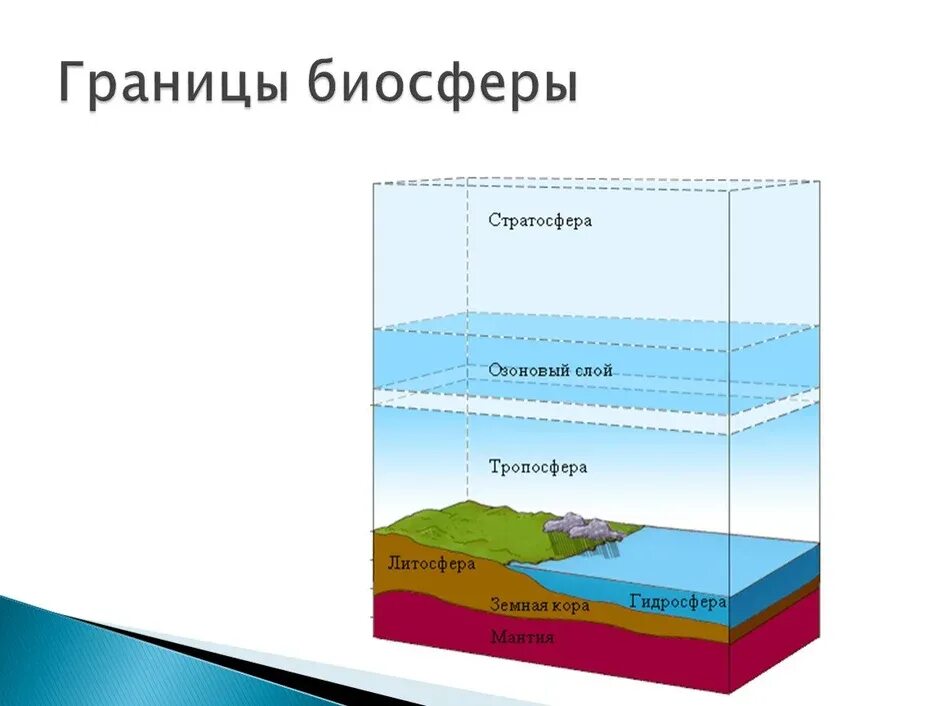 Границы биосферы

Стратосфера

Озоновый слой

Тропосфера

Литосфера

Земная кора

Гидросфера

Мантия